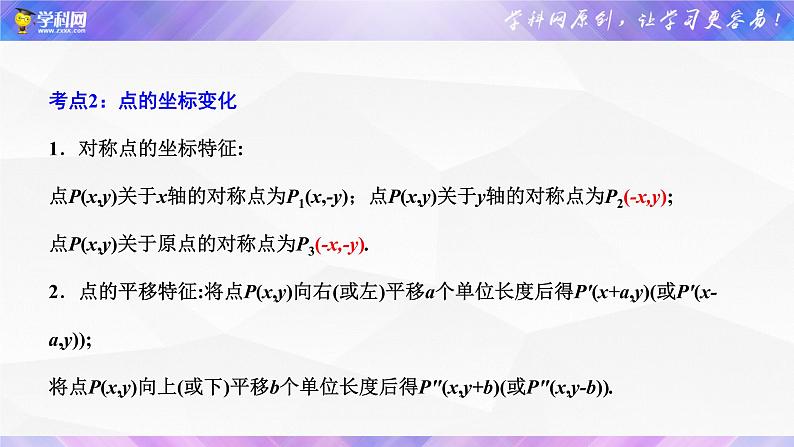 学科网
www.zxxk.com

学科网原创，让学习更容易！

考点2：点的坐标变化

1．对称点的坐标特征:

点$P(x,y)$关于$x$轴的对称点为$P_1(x,-y)$；点$P(x,y)$关于$y$轴的对称点为$P_2(-x,y)$；

点$P(x,y)$关于原点的对称点为$P_3(-x,-y)$.

2．点的平移特征:将点$P(x,y)$向右(或左)平移$a$个单位长度后得$P'(x+a,y)$(或$P'(x-a,y)$);

将点$P(x,y)$向上(或下)平移$b$个单位长度后得$P''(x,y+b)$(或$P''(x,y-b)$).